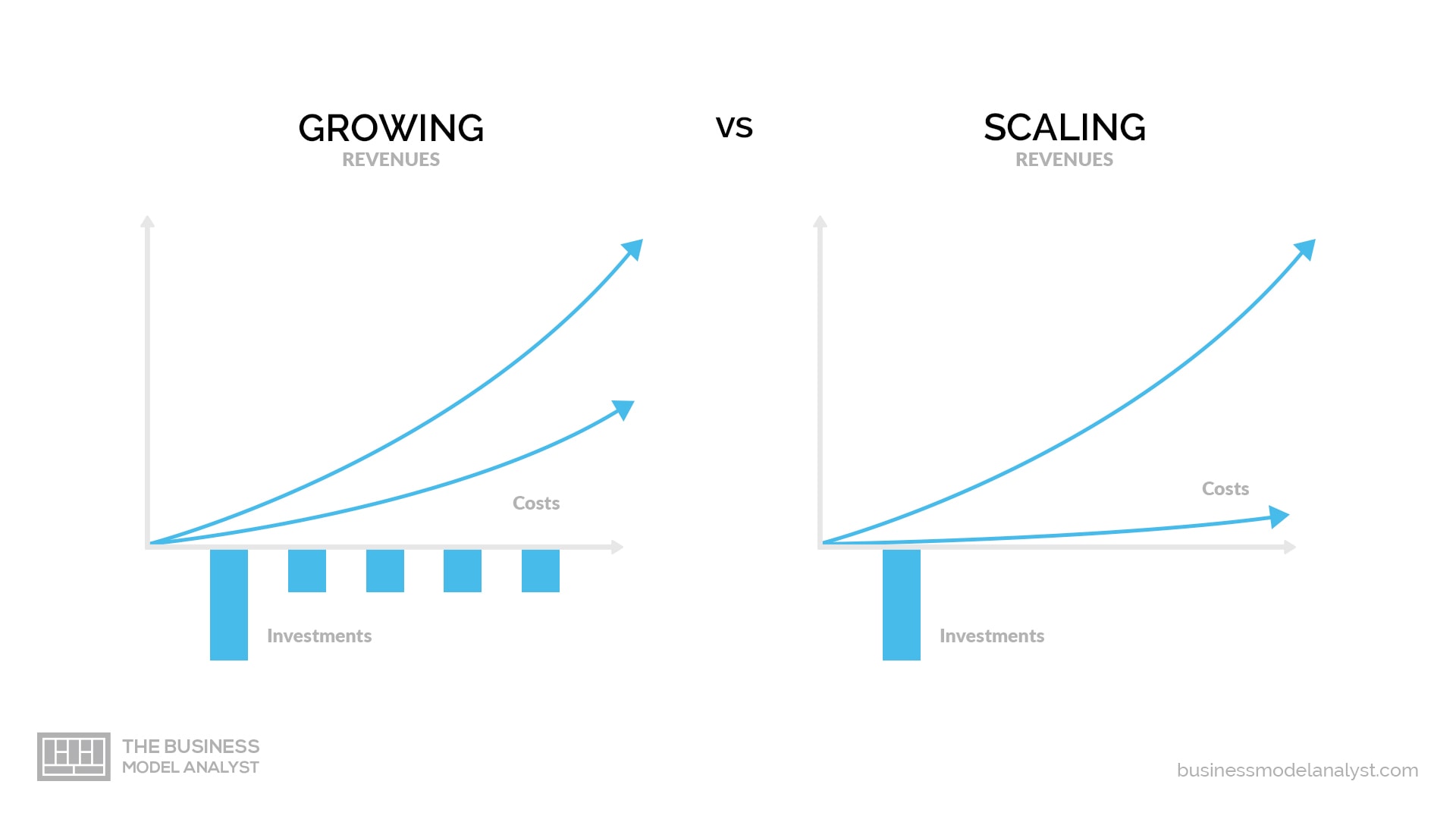 GROWING
REVENUES

VS

SCALING
REVENUES

Costs

Investments

Costs

Investments

THE BUSINESS
MODEL ANALYST

businessmodelanalyst.com